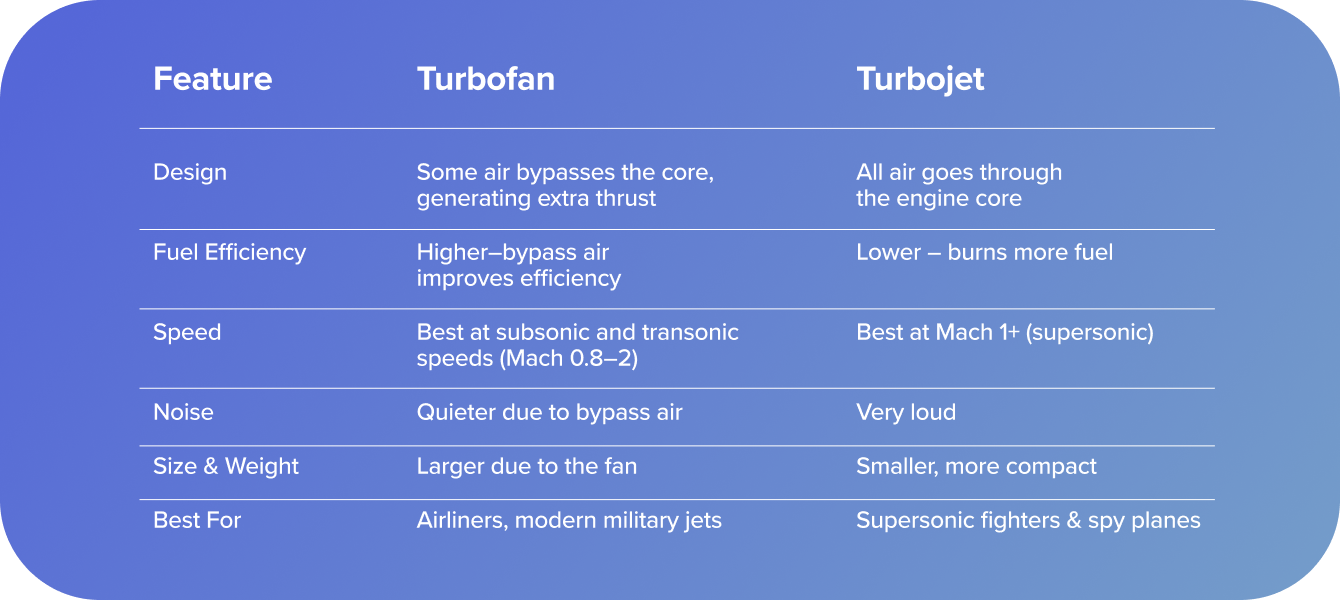 | Feature | Turbofan | Turbojet |
|---|---|---|
| Design | Some air bypasses the core, generating extra thrust | All air goes through the engine core |
| Fuel Efficiency | Higher–bypass air improves efficiency | Lower – burns more fuel |
| Speed | Best at subsonic and transonic speeds (Mach 0.8–2) | Best at Mach 1+ (supersonic) |
| Noise | Quieter due to bypass air | Very loud |
| Size & Weight | Larger due to the fan | Smaller, more compact |
| Best For | Airliners, modern military jets | Supersonic fighters & spy planes |